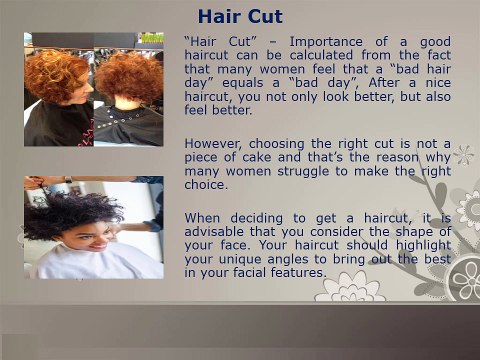 Hair Cut

“Hair Cut” – Importance of a good haircut can be calculated from the fact that many women feel that a “bad hair day” equals a “bad day”, After a nice haircut, you not only look better, but also feel better.

However, choosing the right cut is not a piece of cake and that’s the reason why many women struggle to make the right choice.

When deciding to get a haircut, it is advisable that you consider the shape of your face. Your haircut should highlight your unique angles to bring out the best in your facial features.